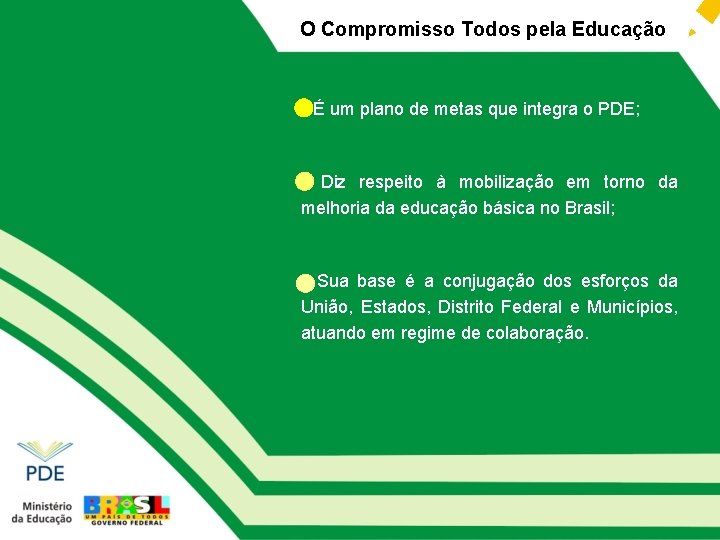 O Compromisso Todos pela Educação

É um plano de metas que integra o PDE;

Diz respeito à mobilização em torno da melhoria da educação básica no Brasil;

Sua base é a conjugação dos esforços da União, Estados, Distrito Federal e Municípios, atuando em regime de colaboração.

PDE

Ministério da Educação

BRASIL
UM PAÍS DE TODOS
GOVERNO FEDERAL